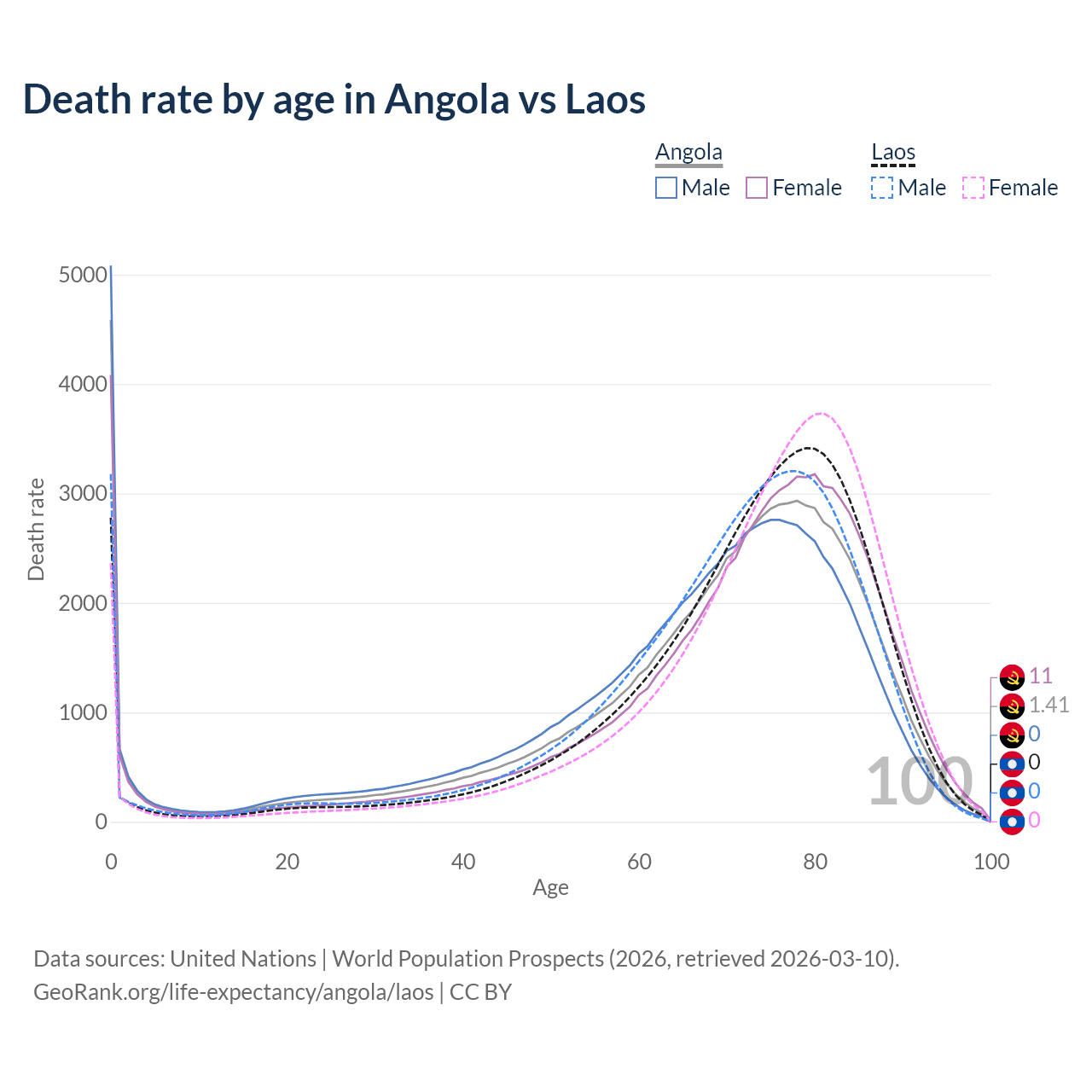 Death rate by age in Angola vs Laos

Angola
Male Female

Laos
Male Female

Death rate

5000
4000
3000
2000
1000
0

0
20
40
60
80
100

Age

100

11
1.41
0
0
0
0

Data sources: United Nations | World Population Prospects (2026, retrieved 2026-03-10).
GeoRank.org/life-expectancy/angola/laos | CC BY